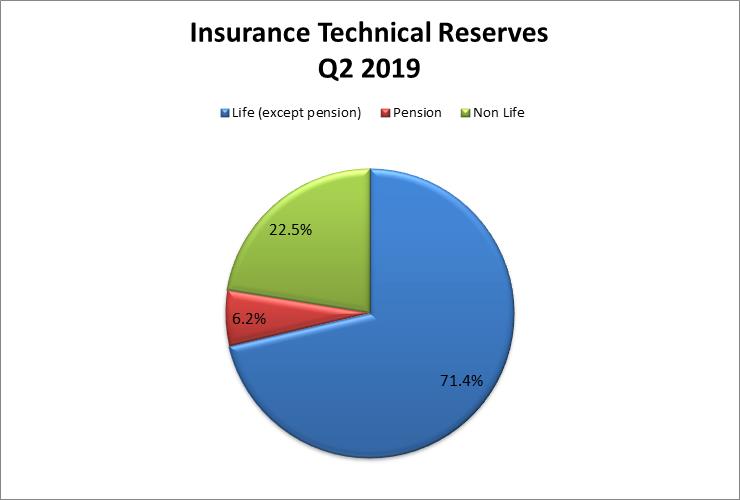 Insurance Technical Reserves
Q2 2019

Life (except pension) Pension Non Life

22.5%

6.2%

71.4%